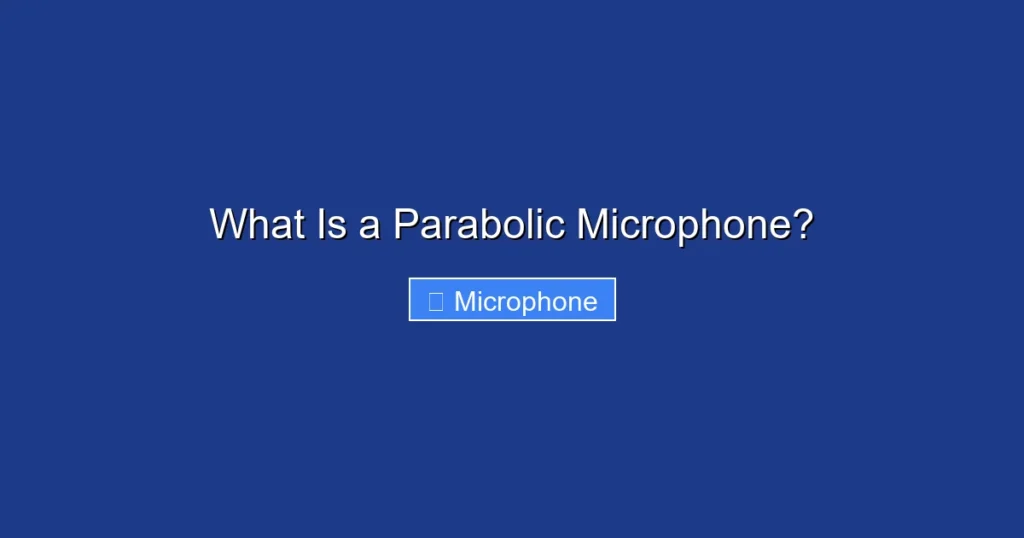 What Is a Parabolic Microphone?

Microphone